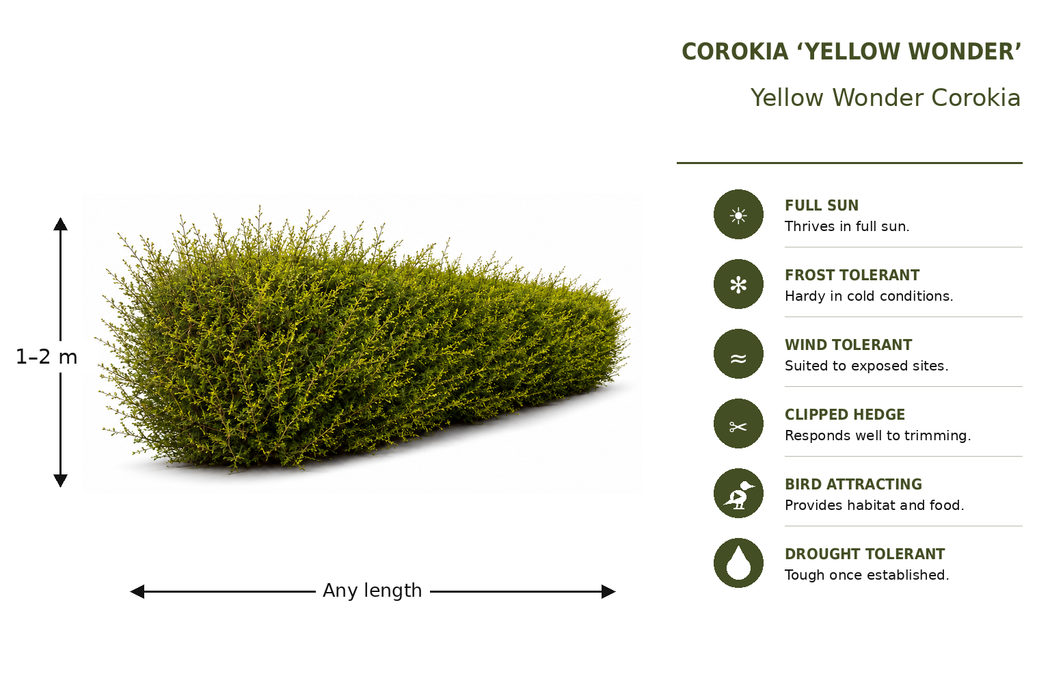 COROKIA ‘YELLOW WONDER’

Yellow Wonder Corokia

1–2 m

Any length

FULL SUN
Thrives in full sun.

FROST TOLERANT
Hardy in cold conditions.

WIND TOLERANT
Suited to exposed sites.

CLIPPED HEDGE
Responds well to trimming.

BIRD ATTRACTING
Provides habitat and food.

DROUGHT TOLERANT
Tough once established.